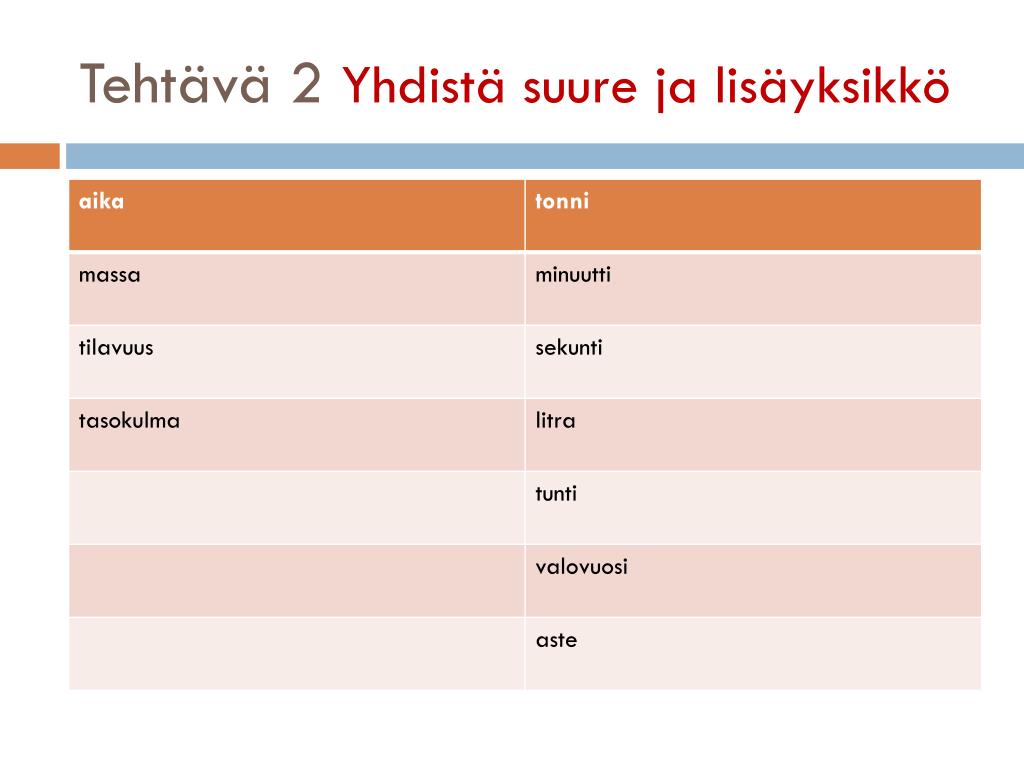 Tehtävä 2 Yhdistä suure ja lisäyksikkö

| aika | tonni |
|---|---|
| massa | minuutti |
| tilavuus | sekunti |
| tasokulma | litra |
|  | tunti |
|  | valovuosi |
|  | aste |